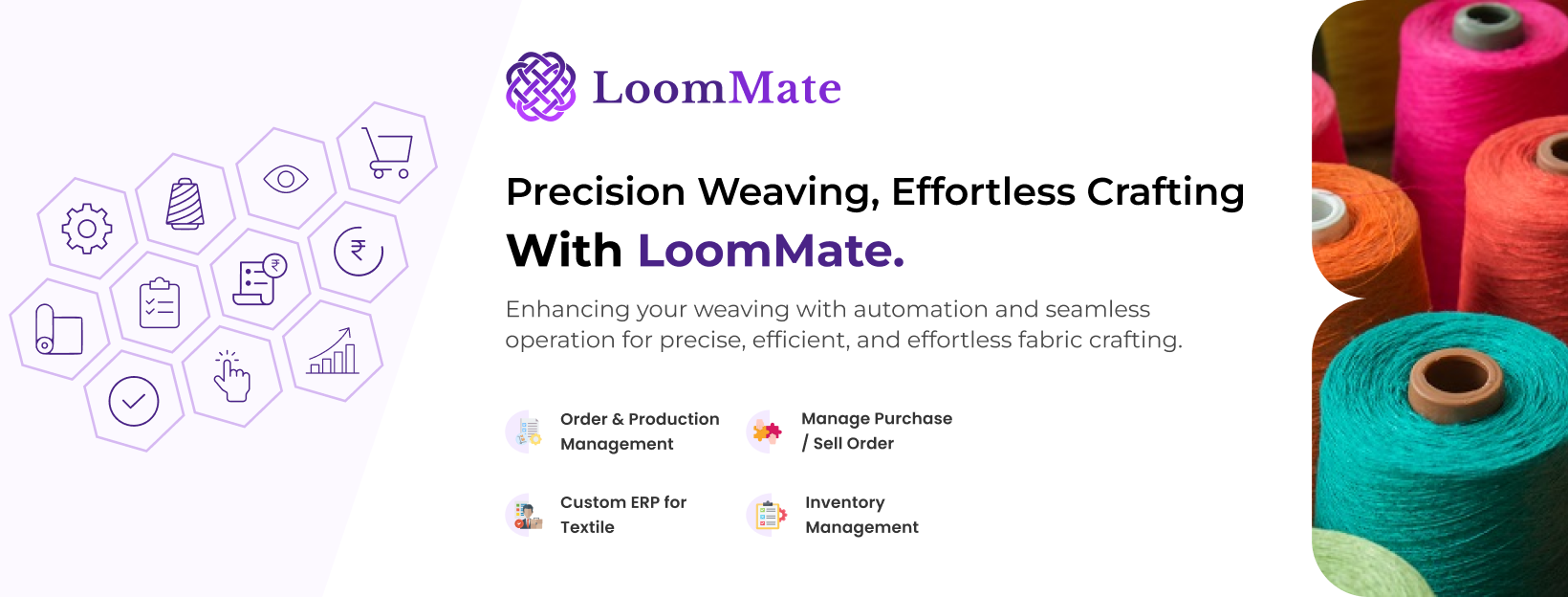 LoomMate

Precision Weaving, Effortless Crafting With LoomMate.

Enhancing your weaving with automation and seamless operation for precise, efficient, and effortless fabric crafting.

Order & Production Management

Manage Purchase / Sell Order

Custom ERP for Textile

Inventory Management